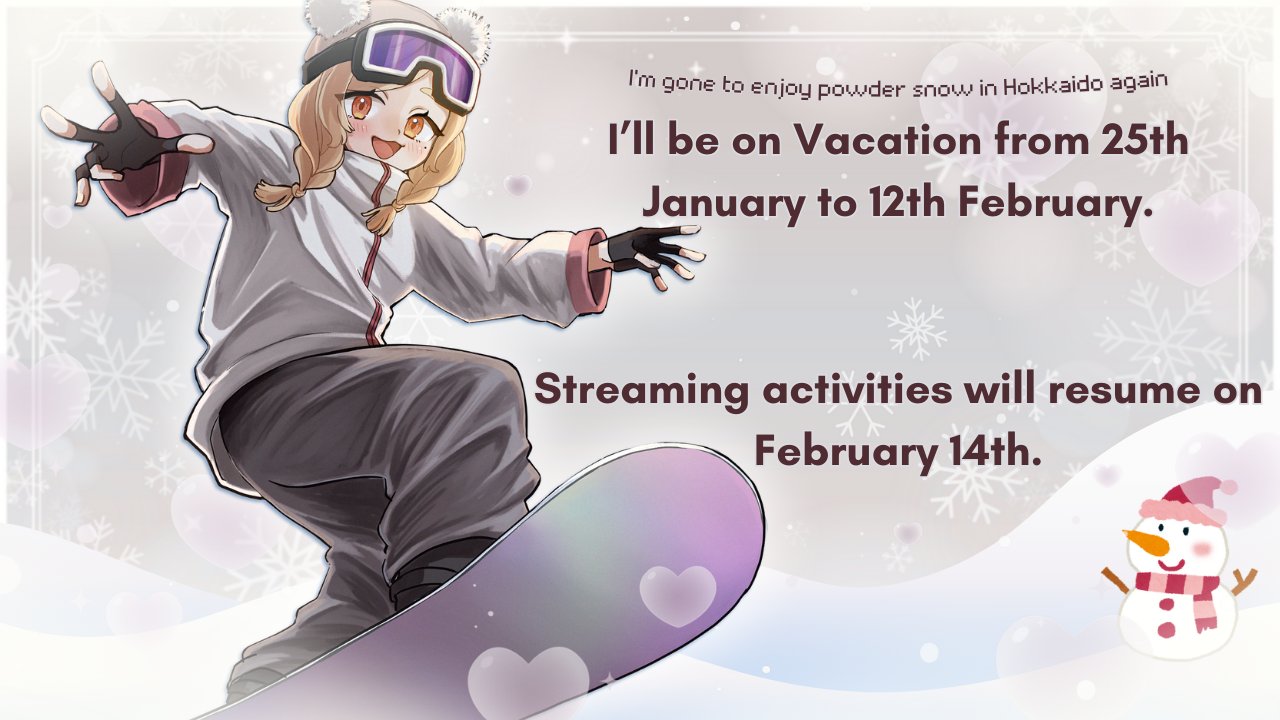 I'm gone to enjoy powder snow in Hokkaido again

I'll be on Vacation from 25th January to 12th February.

Streaming activities will resume on February 14th.